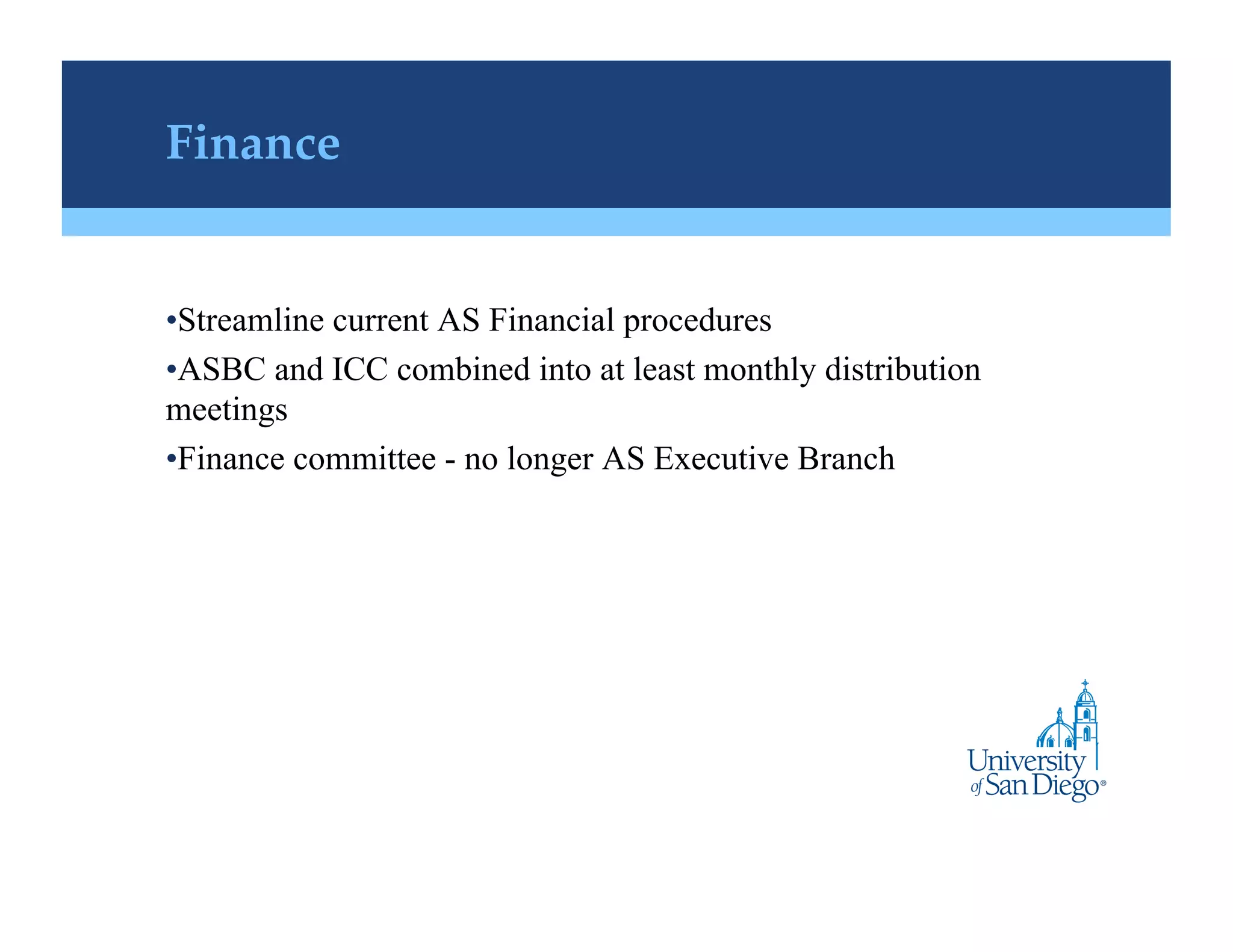 Finance

•Streamline current AS Financial procedures

•ASBC and ICC combined into at least monthly distribution meetings

•Finance committee - no longer AS Executive Branch

University of San Diego®